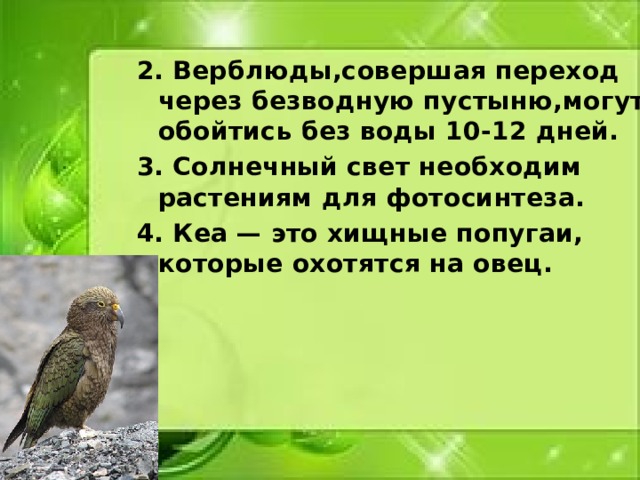 2. Верблюды,совершая переход через безводную пустыню,могут обойтись без воды 10-12 дней.

3. Солнечный свет необходим растениям для фотосинтеза.

4. Кеа — это хищные попугаи, которые охотятся на овец.